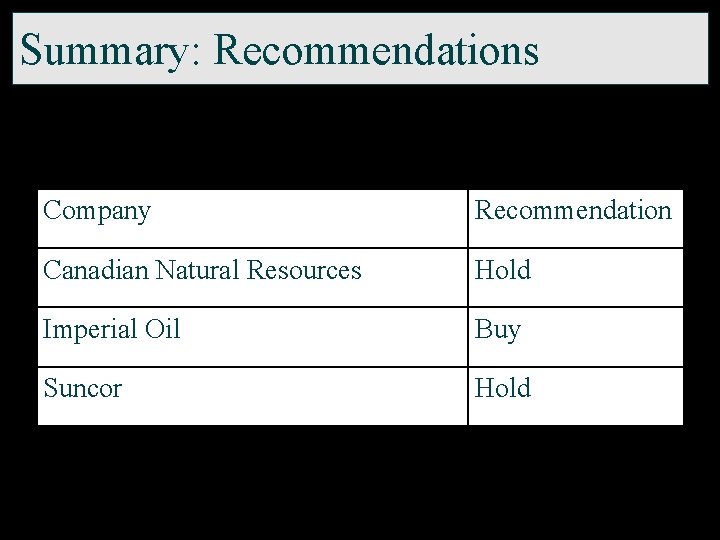 Summary: Recommendations

| Company | Recommendation |
|---|---|
| Canadian Natural Resources | Hold |
| Imperial Oil | Buy |
| Suncor | Hold |